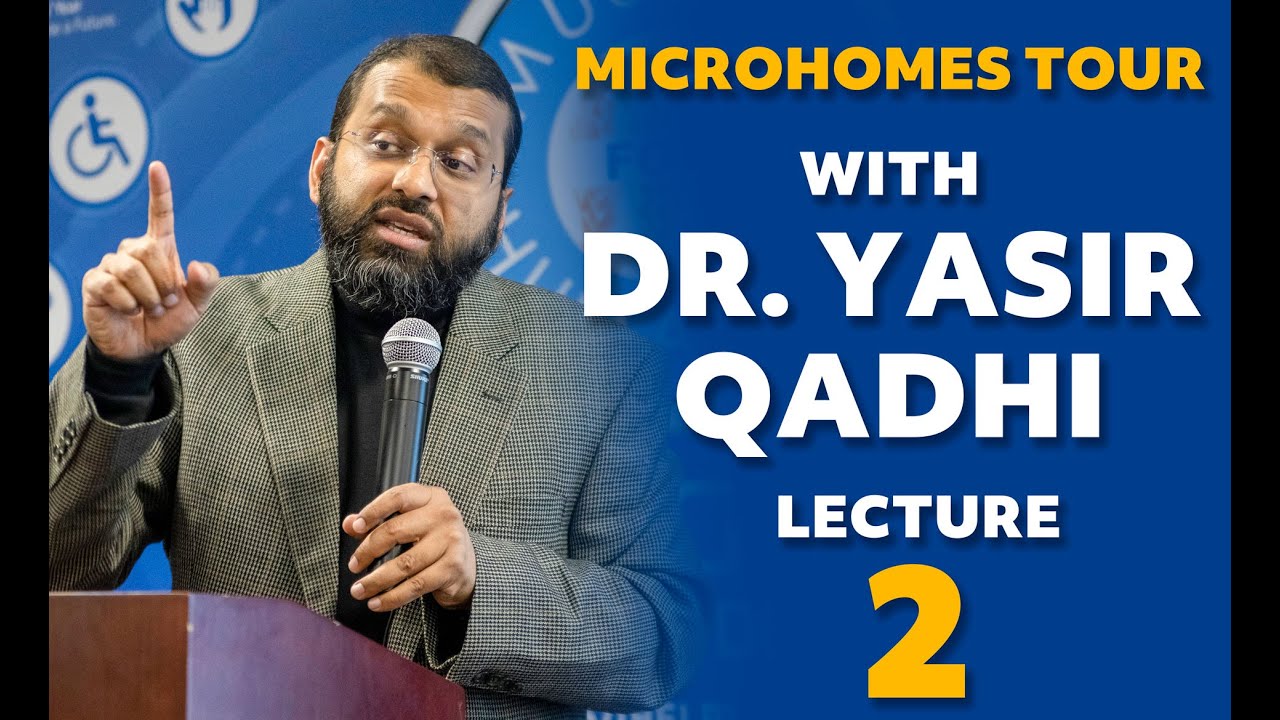 MICROHOMES TOUR

WITH

DR. YASIR QADHI

LECTURE

2